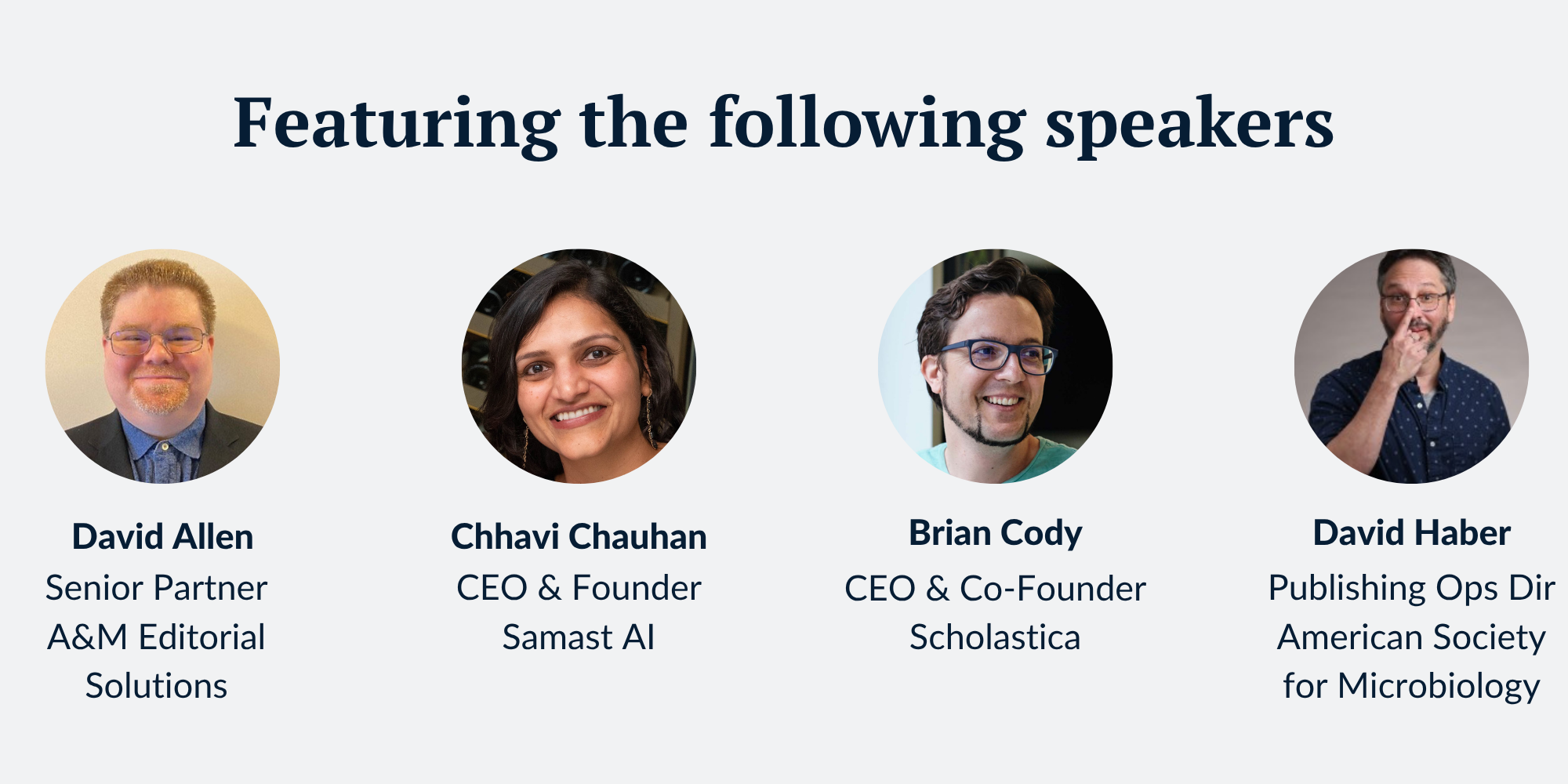 Featuring the following speakers

David Allen
Senior Partner
A&M Editorial Solutions

Chhavi Chauhan
CEO & Founder
Samast AI

Brian Cody
CEO & Co-Founder
Scholastica

David Haber
Publishing Ops Dir
American Society for Microbiology